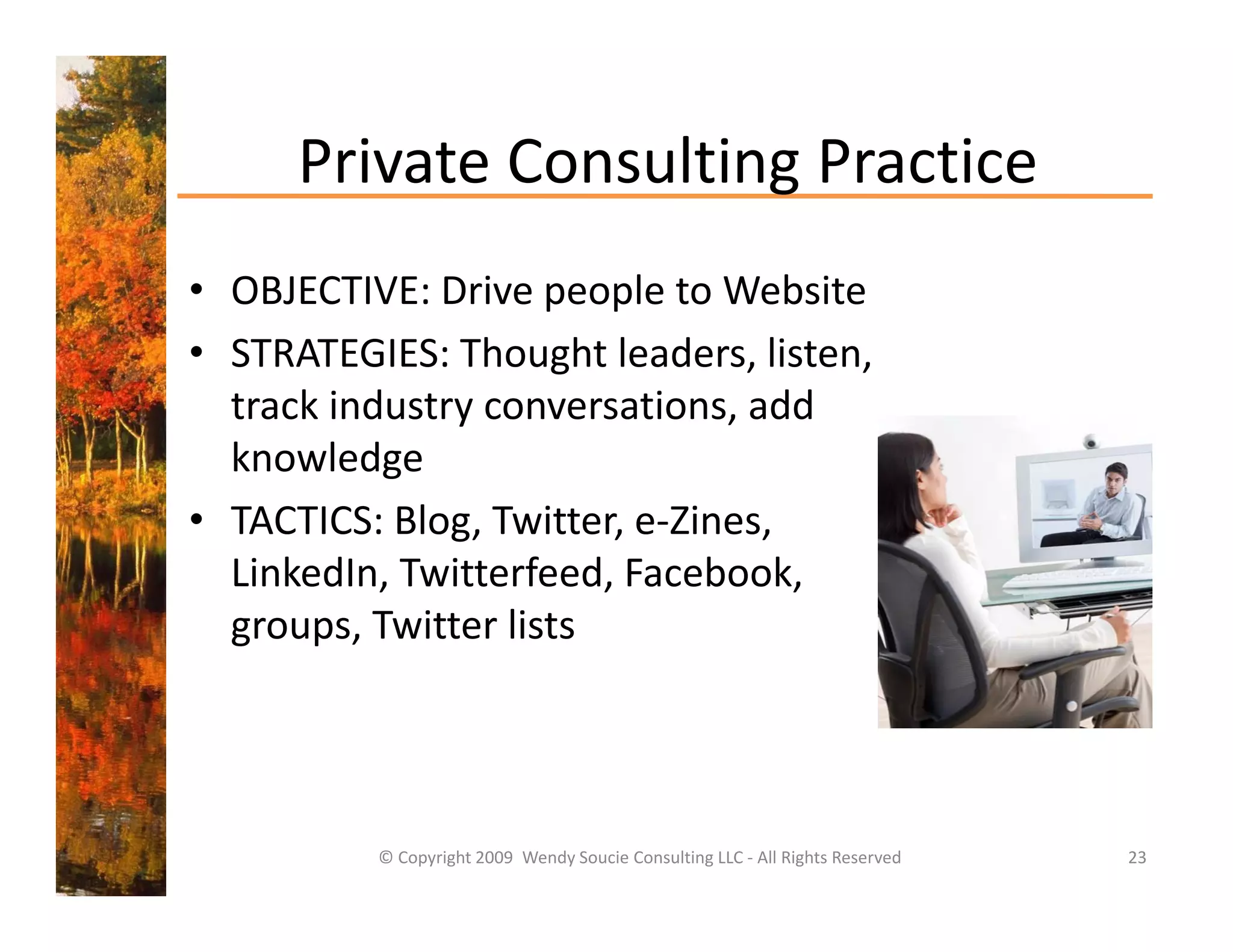 Private Consulting Practice

• OBJECTIVE: Drive people to Website
• STRATEGIES: Thought leaders, listen, track industry conversations, add knowledge
• TACTICS: Blog, Twitter, e-Zines, LinkedIn, Twitterfeed, Facebook, groups, Twitter lists

© Copyright 2009 Wendy Soucie Consulting LLC - All Rights Reserved

23